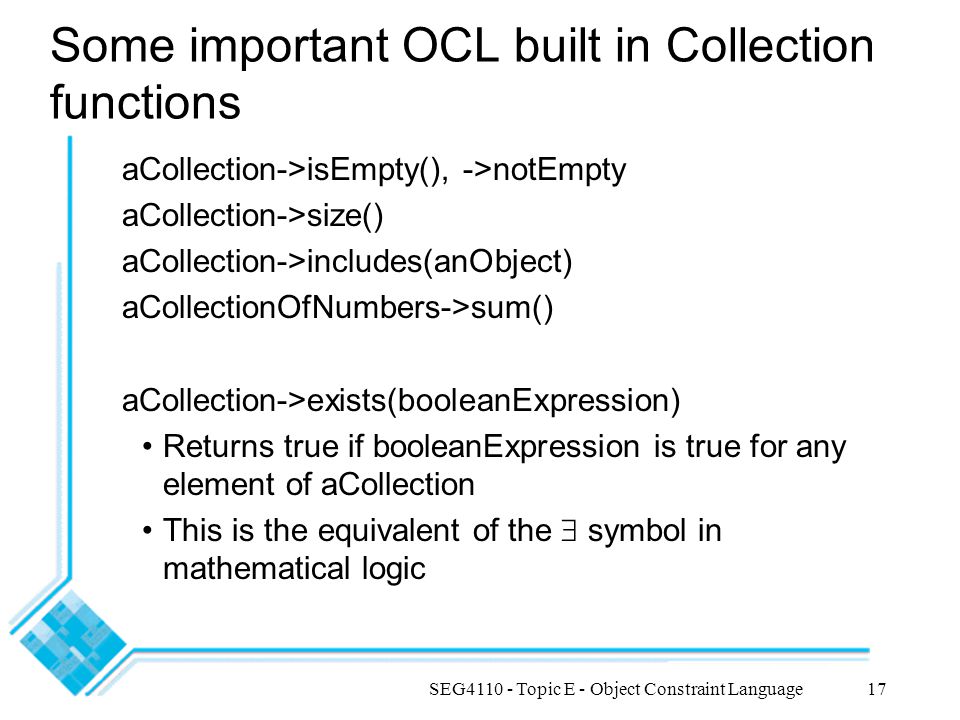 Some important OCL built in Collection functions

aCollection->isEmpty(), ->notEmpty

aCollection->size()

aCollection->includes(anObject)

aCollectionOfNumbers->sum()

aCollection->exists(booleanExpression)

• Returns true if booleanExpression is true for any element of aCollection

• This is the equivalent of the $\exists$ symbol in mathematical logic

SEG4110 - Topic E - Object Constraint Language 17